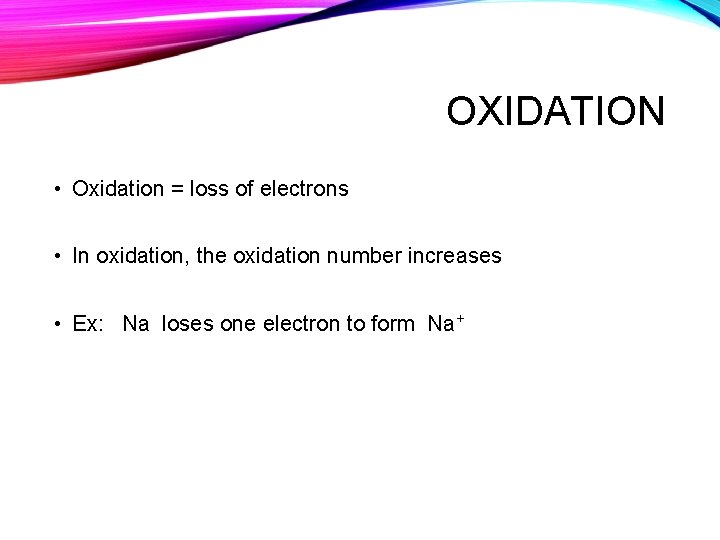 OXIDATION

• Oxidation = loss of electrons

• In oxidation, the oxidation number increases

• Ex: Na loses one electron to form $Na^+$